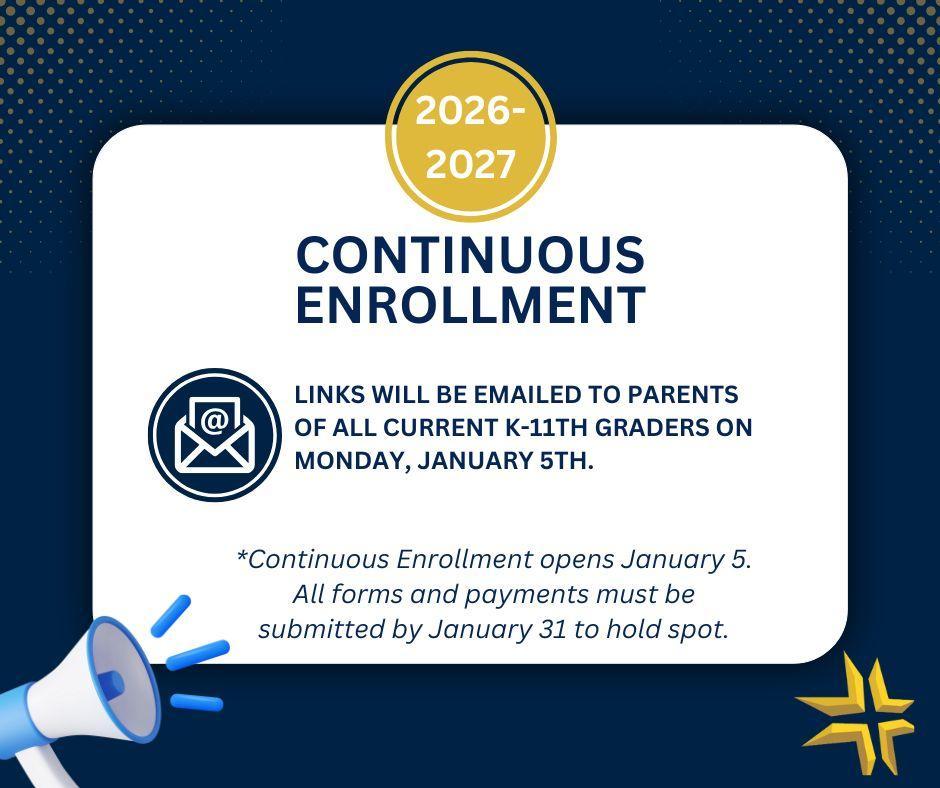 2026-2027

CONTINUOUS ENROLLMENT

@

LINKS WILL BE EMAILED TO PARENTS OF ALL CURRENT K-11TH GRADERS ON MONDAY, JANUARY 5TH.

*Continuous Enrollment opens January 5. All forms and payments must be submitted by January 31 to hold spot.